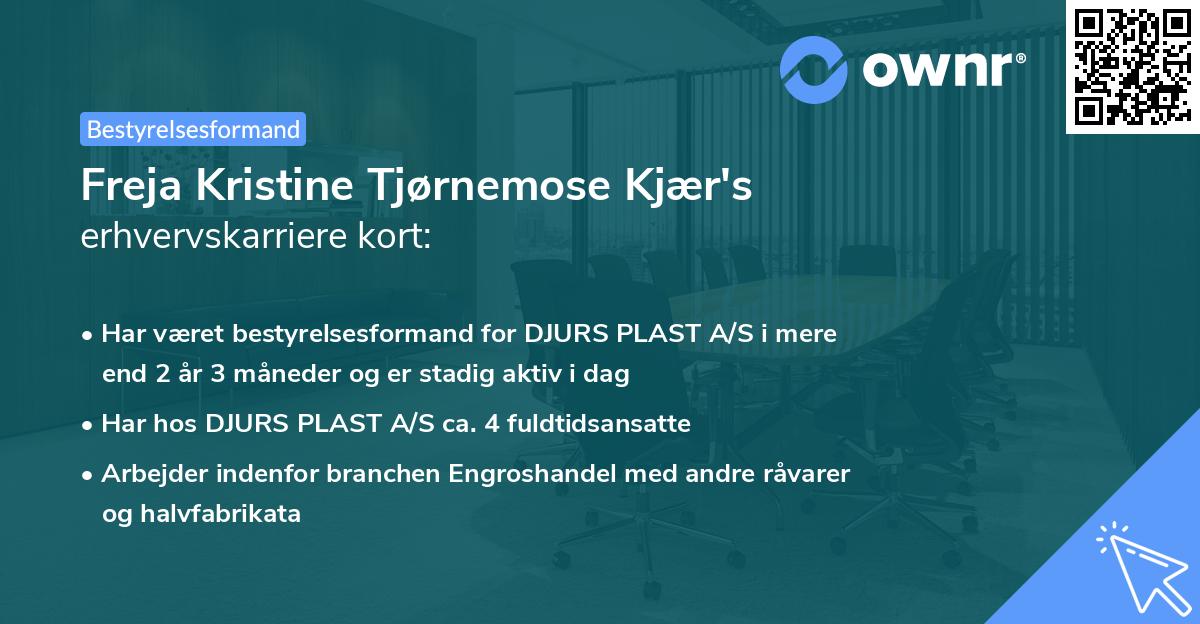 ownr®

Bestyrelsesformand

Freja Kristine Tjørnemose Kjær's
erhvervskarriere kort:

• Har været bestyrelsesformand for DJURS PLAST A/S i mere end 2 år 3 måneder og er stadig aktiv i dag

• Har hos DJURS PLAST A/S ca. 4 fuldtidsansatte

• Arbejder indenfor branchen Engroshandel med andre råvarer og halvfabrikata